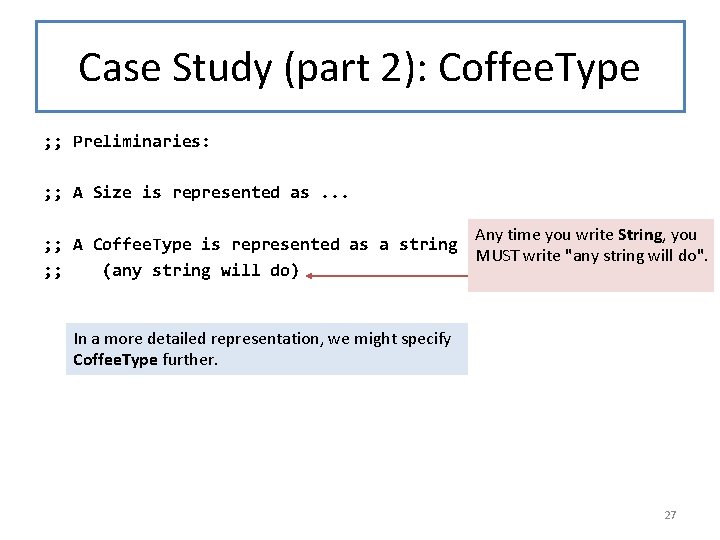 Case Study (part 2): CoffeeType

;; Preliminaries:

;; A Size is represented as ...

;; A CoffeeType is represented as a string
;;    (any string will do)

Any time you write String, you MUST write "any string will do".

In a more detailed representation, we might specify CoffeeType further.

27